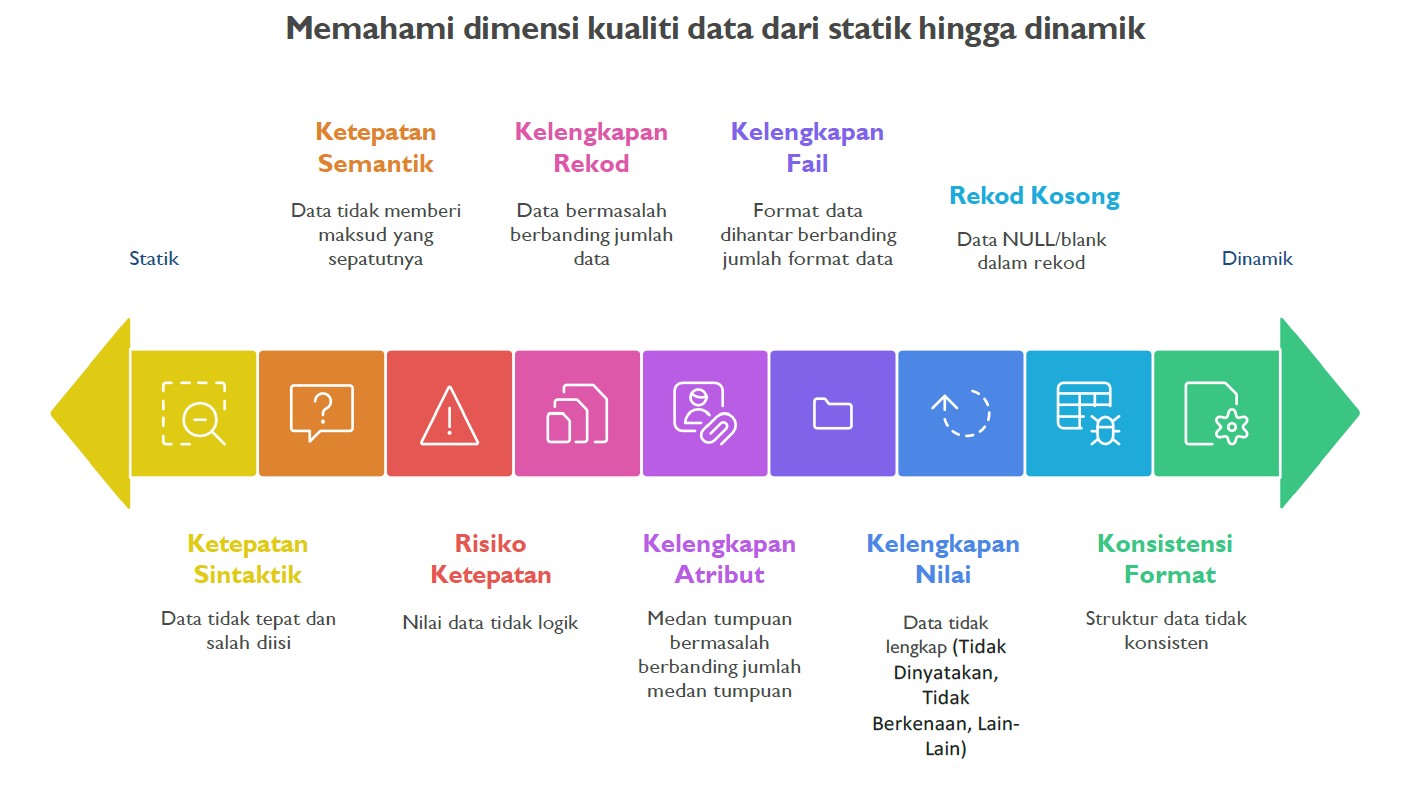 Memahami dimensi kualiti data dari statik hingga dinamik

Statik

Ketepatan Semantik

Data tidak memberi maksud yang sepatutnya

Kelengkapan Rekod

Data bermasalah berbanding jumlah data

Kelengkapan Fail

Format data dihantar berbanding jumlah format data

Rekod Kosong

Data NULL/blank dalam rekod

Dinamik

Ketepatan Sintaktik

Data tidak tepat dan salah diisi

Risiko Ketepatan

Nilai data tidak logik

Kelengkapan Atribut

Medan tumpuan bermasalah berbanding jumlah medan tumpuan

Kelengkapan Nilai

Data tidak lengkap (Tidak Dinyatakan, Tidak Berkenaan, Lain-Lain)

Konsistensi Format

Struktur data tidak konsisten